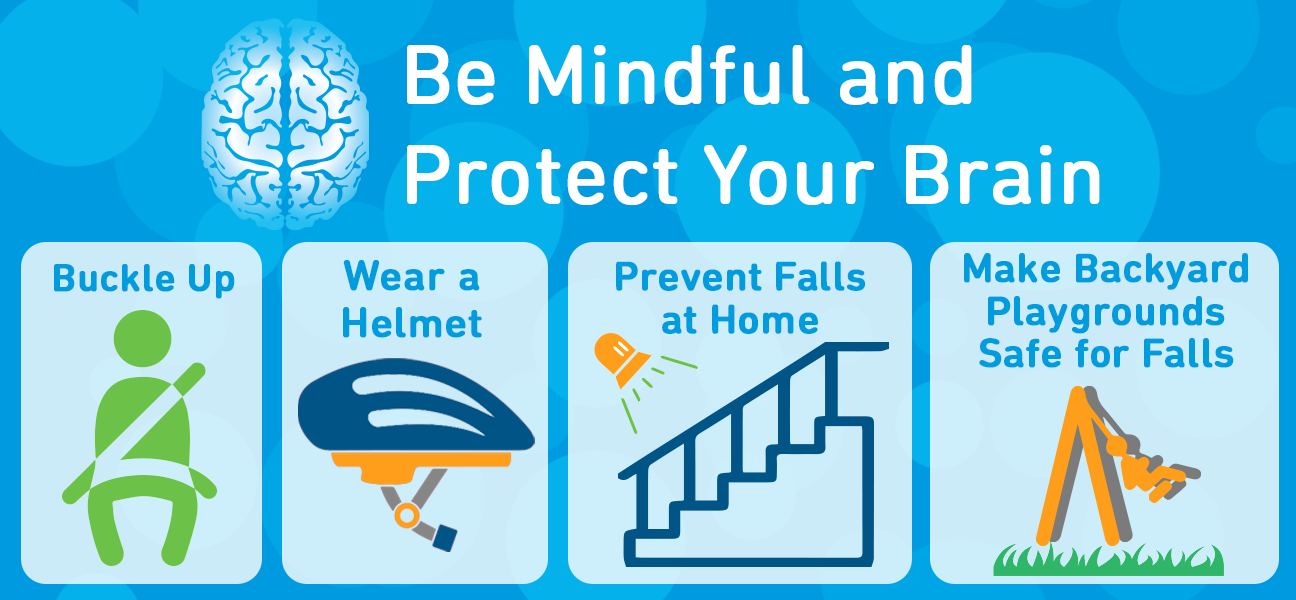 Be Mindful and Protect Your Brain

Buckle Up

Wear a Helmet

Prevent Falls at Home

Make Backyard Playgrounds Safe for Falls